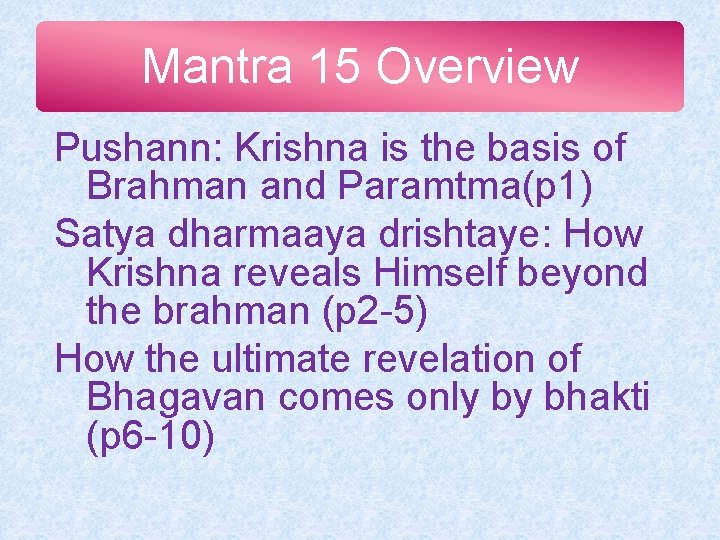 Mantra 15 Overview

Pushann: Krishna is the basis of Brahman and Paramtma(p1)

Satya dharmaaya drishtaye: How Krishna reveals Himself beyond the brahman (p2-5)

How the ultimate revelation of Bhagavan comes only by bhakti (p6-10)